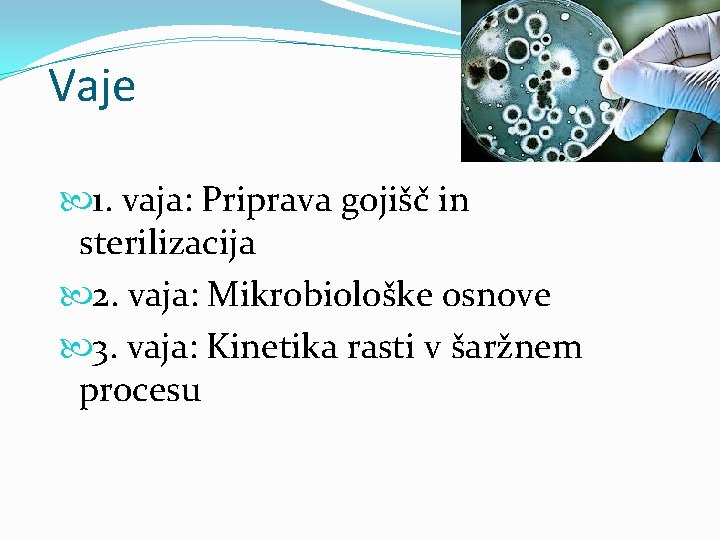 Vaje

1. vaja: Priprava gojišč in sterilizacija

2. vaja: Mikrobiološke osnove

3. vaja: Kinetika rasti v šaržnem procesu